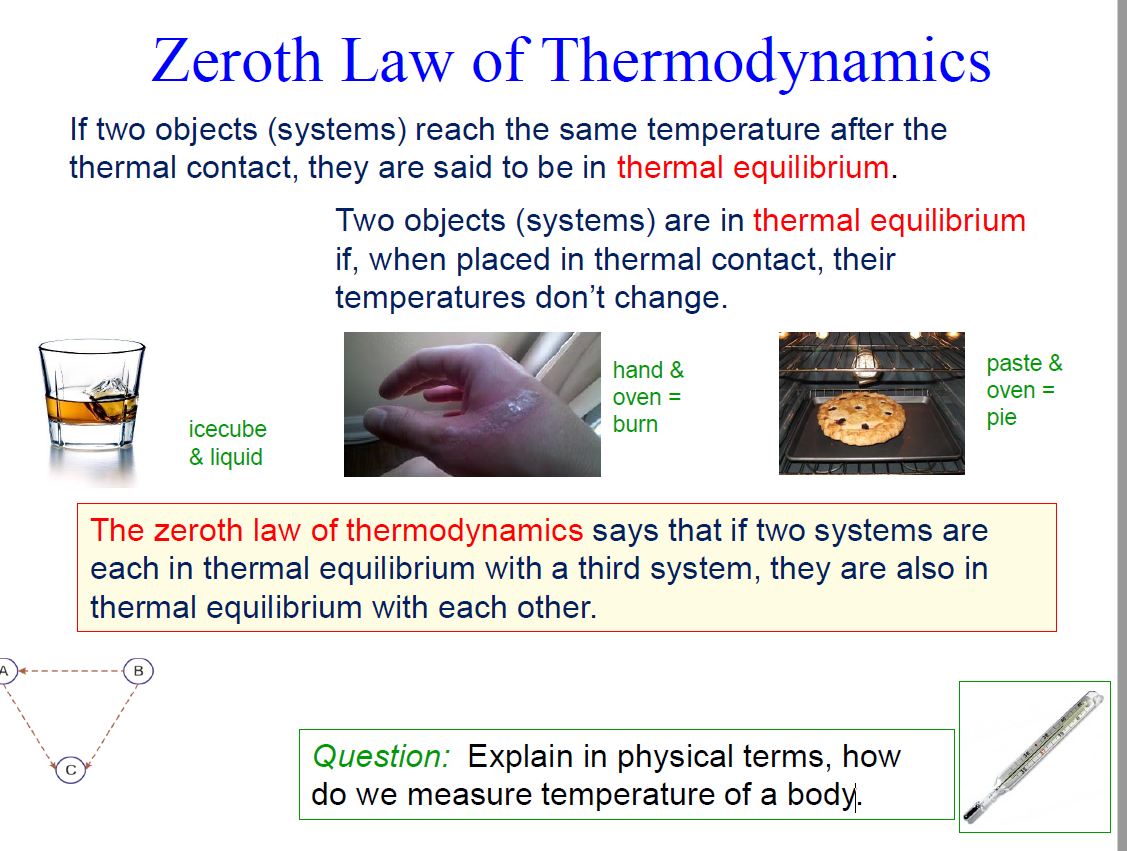 Zeroth Law of Thermodynamics

If two objects (systems) reach the same temperature after the thermal contact, they are said to be in thermal equilibrium.

Two objects (systems) are in thermal equilibrium if, when placed in thermal contact, their temperatures don't change.

icecube & liquid

hand & oven = burn

paste & oven = pie

The zeroth law of thermodynamics says that if two systems are each in thermal equilibrium with a third system, they are also in thermal equilibrium with each other.

A

B

C

Question: Explain in physical terms, how do we measure temperature of a body.